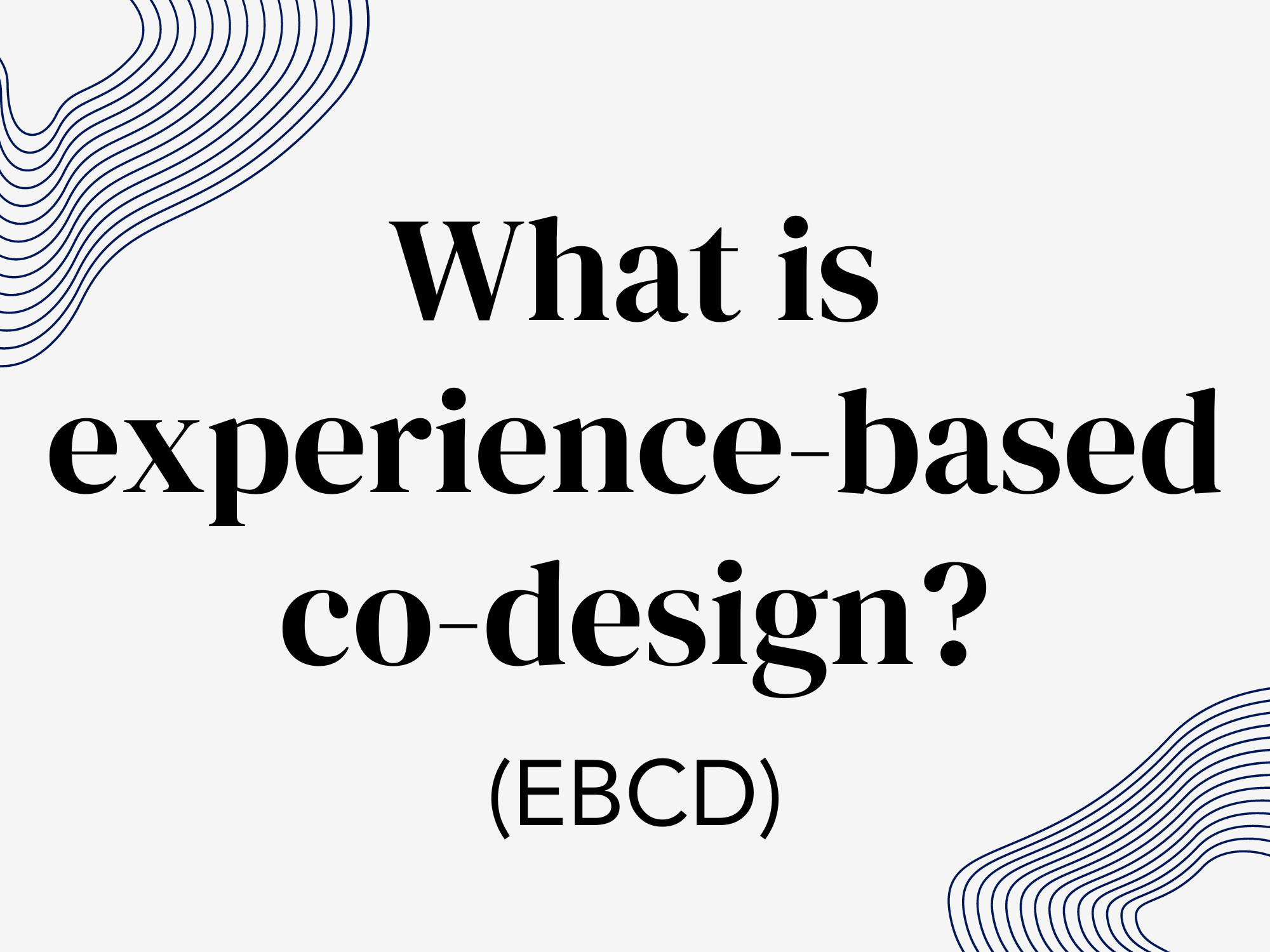 What is experience-based co-design?

(EBCD)